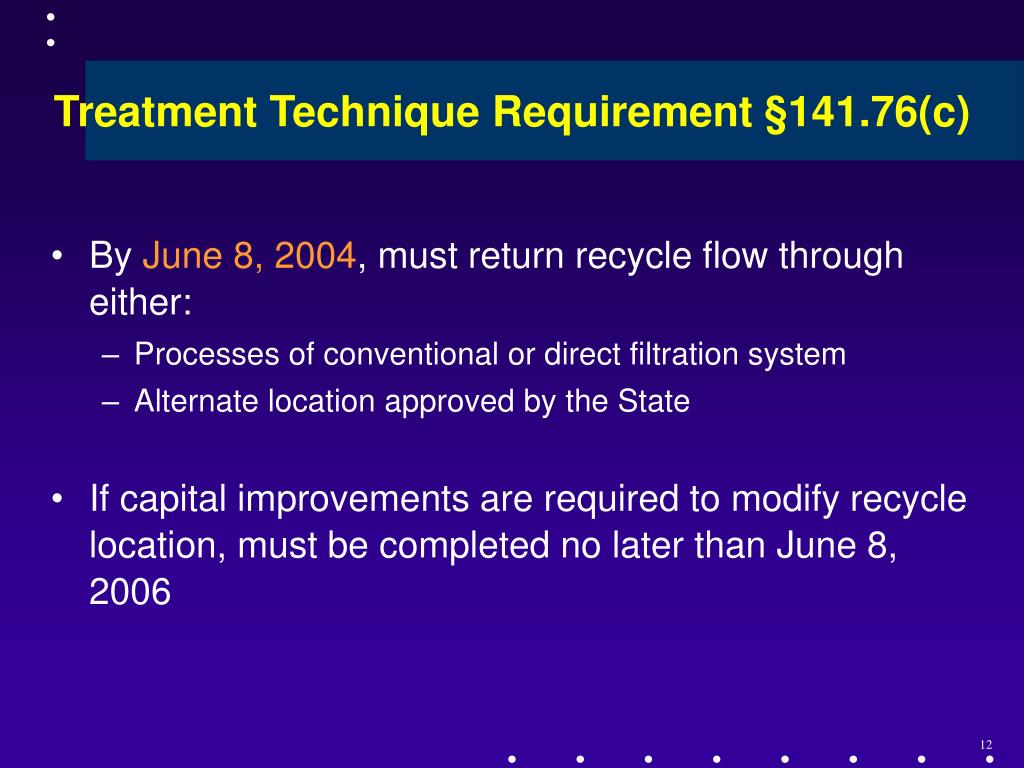 Treatment Technique Requirement §141.76(c)

• By June 8, 2004, must return recycle flow through either:
– Processes of conventional or direct filtration system
– Alternate location approved by the State

• If capital improvements are required to modify recycle location, must be completed no later than June 8, 2006

12